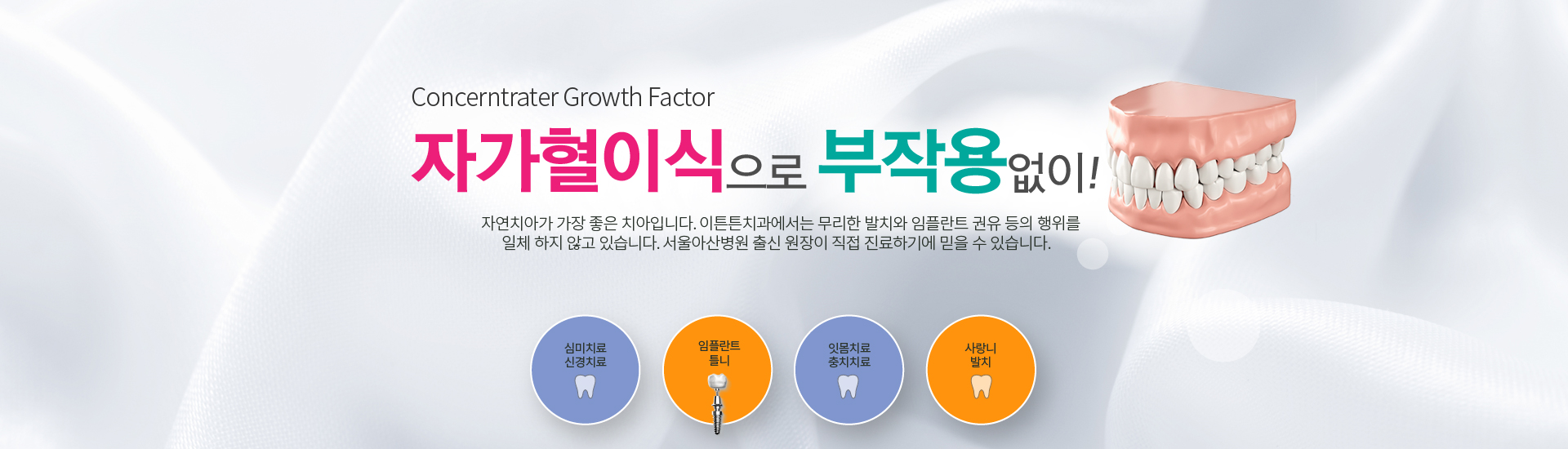 Concerntrater Growth Factor

자가혈이식으로 부작용없이!

자연치아가 가장 좋은 치아입니다. 이튼튼치과에서는 무리한 발치와 임플란트 권유 등의 행위를 일체 하지 않고 있습니다. 서울아산병원 출신 원장이 직접 진료하기에 믿을 수 있습니다.

심미치료
신경치료

임플란트
틀니

잇몸치료
충치치료

사랑니
발치